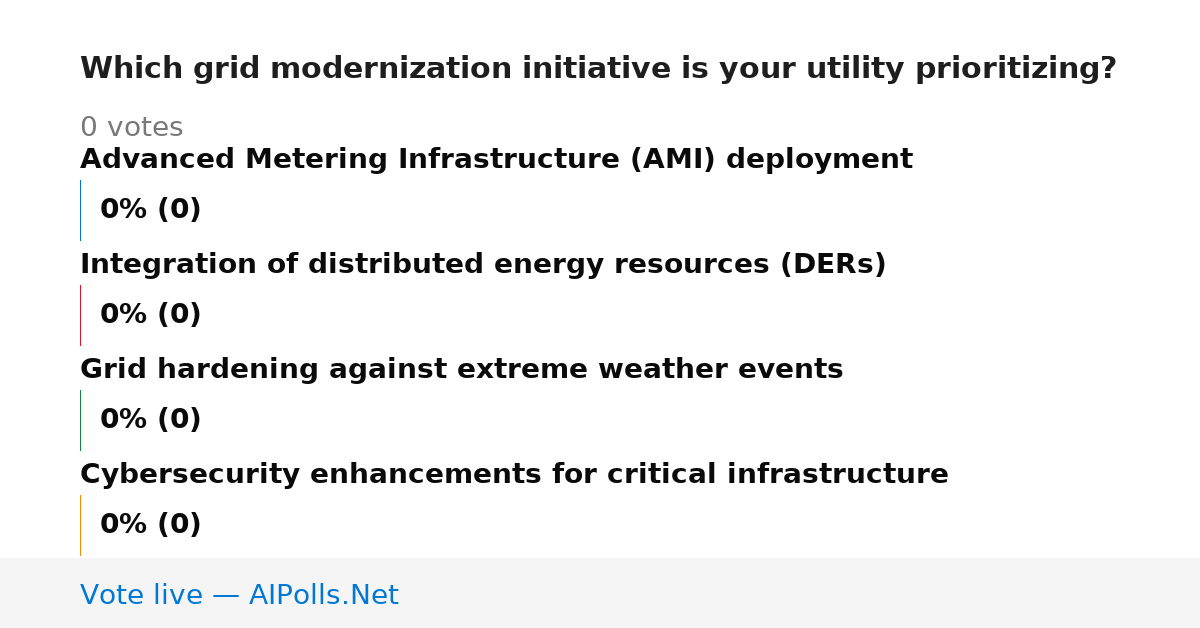 Which grid modernization initiative is your utility prioritizing?

0 votes

Advanced Metering Infrastructure (AMI) deployment

0% (0)

Integration of distributed energy resources (DERs)

0% (0)

Grid hardening against extreme weather events

0% (0)

Cybersecurity enhancements for critical infrastructure

0% (0)

Vote live — AIPolls.Net